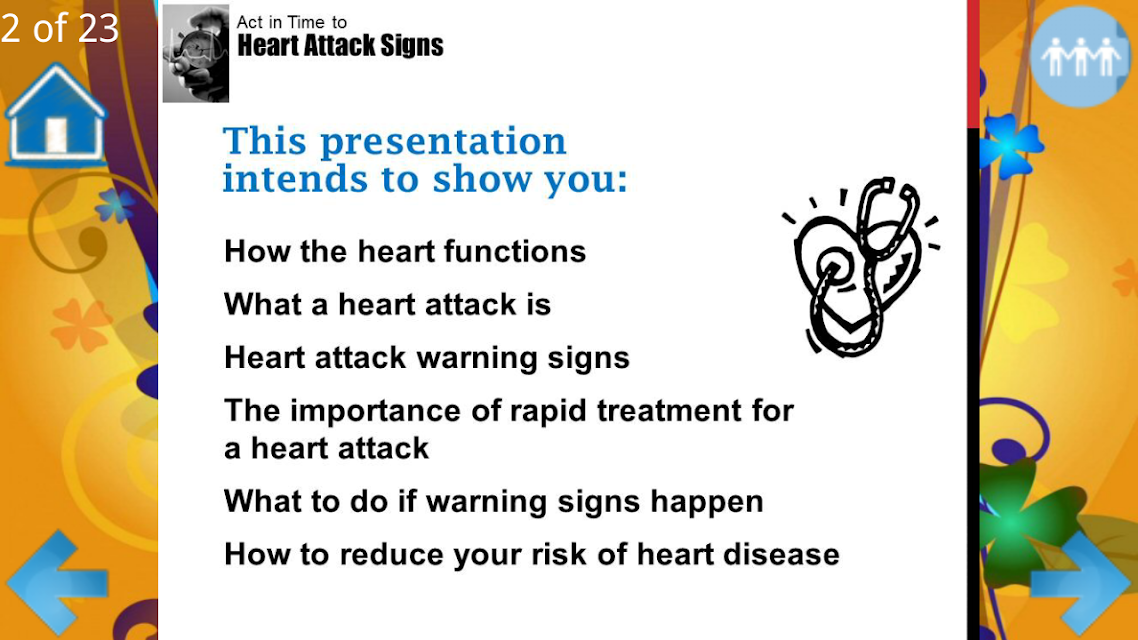 2 of 23

Act in Time to
Heart Attack Signs

This presentation intends to show you:

How the heart functions

What a heart attack is

Heart attack warning signs

The importance of rapid treatment for a heart attack

What to do if warning signs happen

How to reduce your risk of heart disease